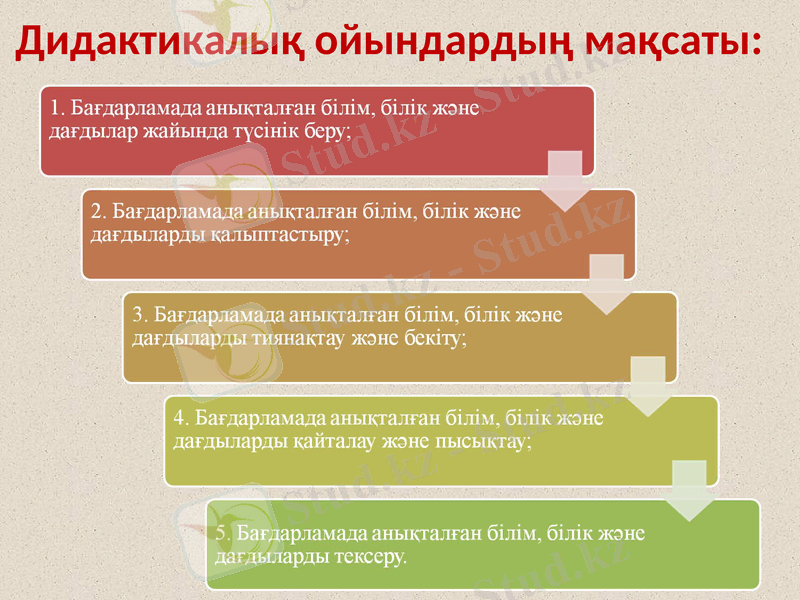 Дидактикалық ойындардың мақсаты:

1. Бағдарламада анықталған білім, білік және дағдылар жайында түсінік беру;

2. Бағдарламада анықталған білім, білік және дағдыларды қалыптастыру;

3. Бағдарламада анықталған білім, білік және дағдыларды тиянақтау және бекіту;

4. Бағдарламада анықталған білім, білік және дағдыларды қайталау және пысықтау;

5. Бағдарламада анықталған білім, білік және дағдыларды тексеру.

Stud.kz - Stud.kz